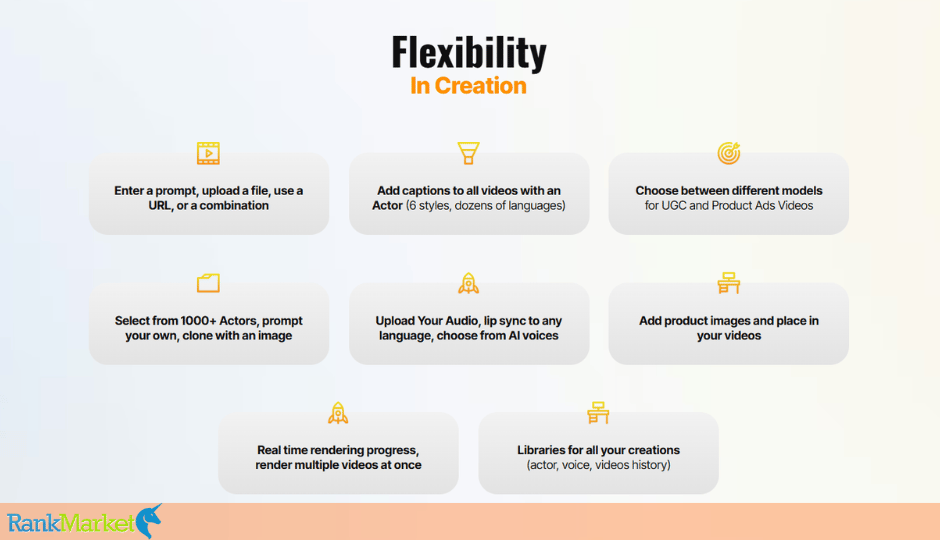 Flexibility
In Creation

Enter a prompt, upload a file, use a URL, or a combination

Add captions to all videos with an Actor (6 styles, dozens of languages)

Choose between different models for UGC and Product Ads Videos

Select from 1000+ Actors, prompt your own, clone with an image

Upload Your Audio, lip sync to any language, choose from AI voices

Add product images and place in your videos

Real time rendering progress, render multiple videos at once

Libraries for all your creations (actor, voice, videos history)

RankMarket